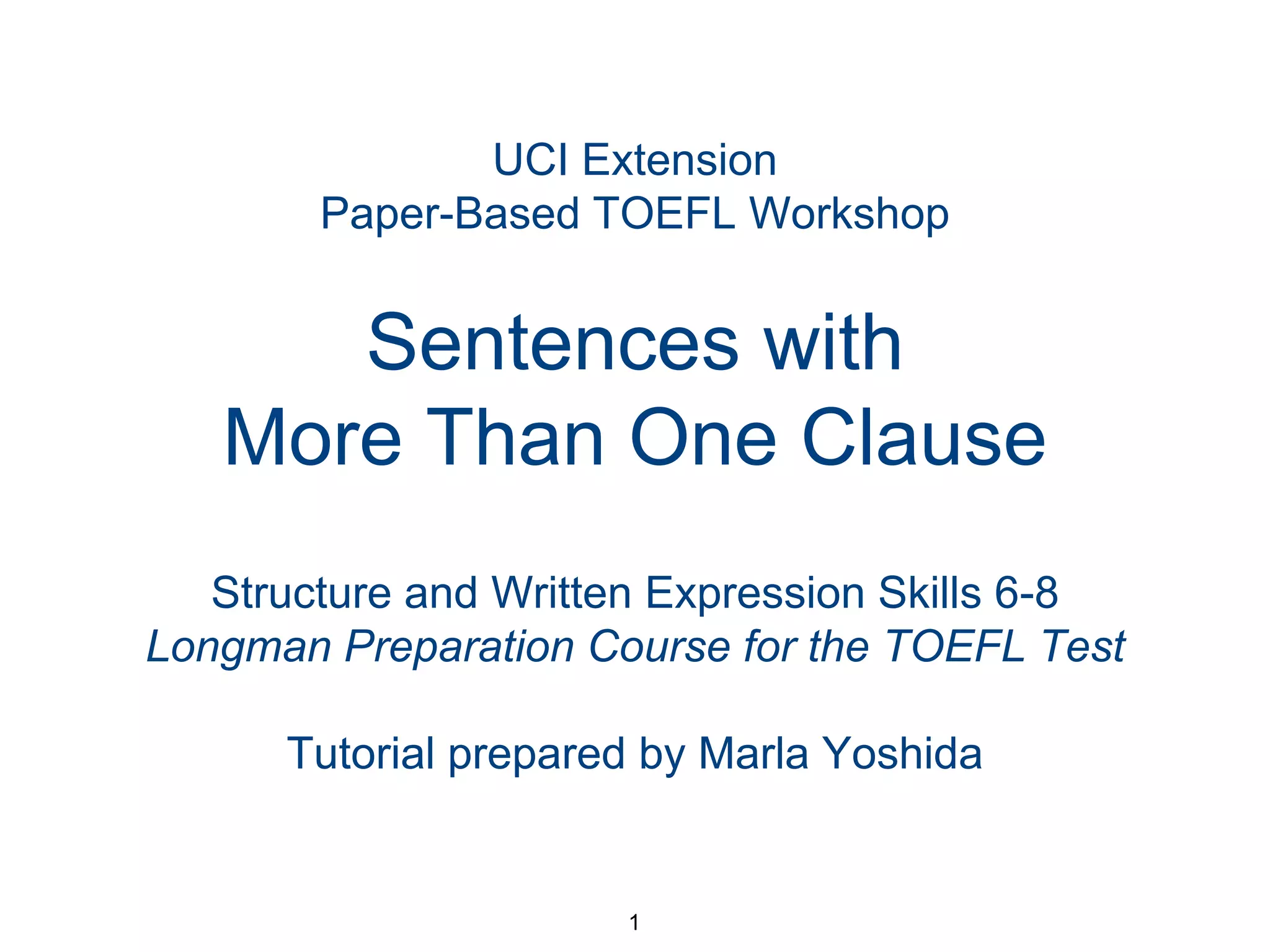 UCI Extension
Paper-Based TOEFL Workshop

Sentences with
More Than One Clause

Structure and Written Expression Skills 6-8
Longman Preparation Course for the TOEFL Test

Tutorial prepared by Marla Yoshida

1